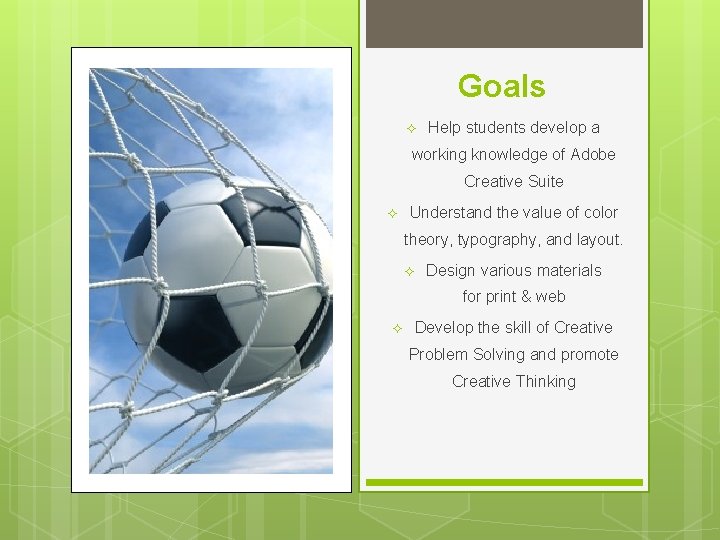 Goals

✧ Help students develop a working knowledge of Adobe Creative Suite

✧ Understand the value of color theory, typography, and layout.

✧ Design various materials for print & web

✧ Develop the skill of Creative Problem Solving and promote Creative Thinking